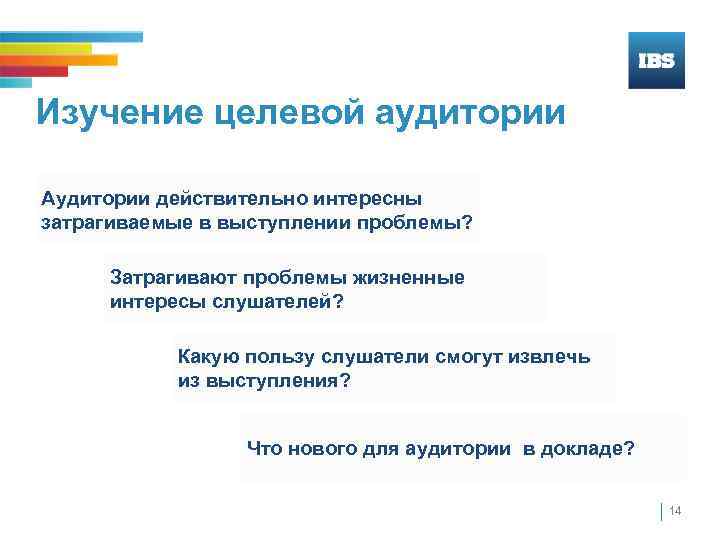 IBS

Изучение целевой аудитории

Аудитории действительно интересны затрагиваемые в выступлении проблемы?

Затрагивают проблемы жизненные интересы слушателей?

Какую пользу слушатели смогут извлечь из выступления?

Что нового для аудитории в докладе?

14